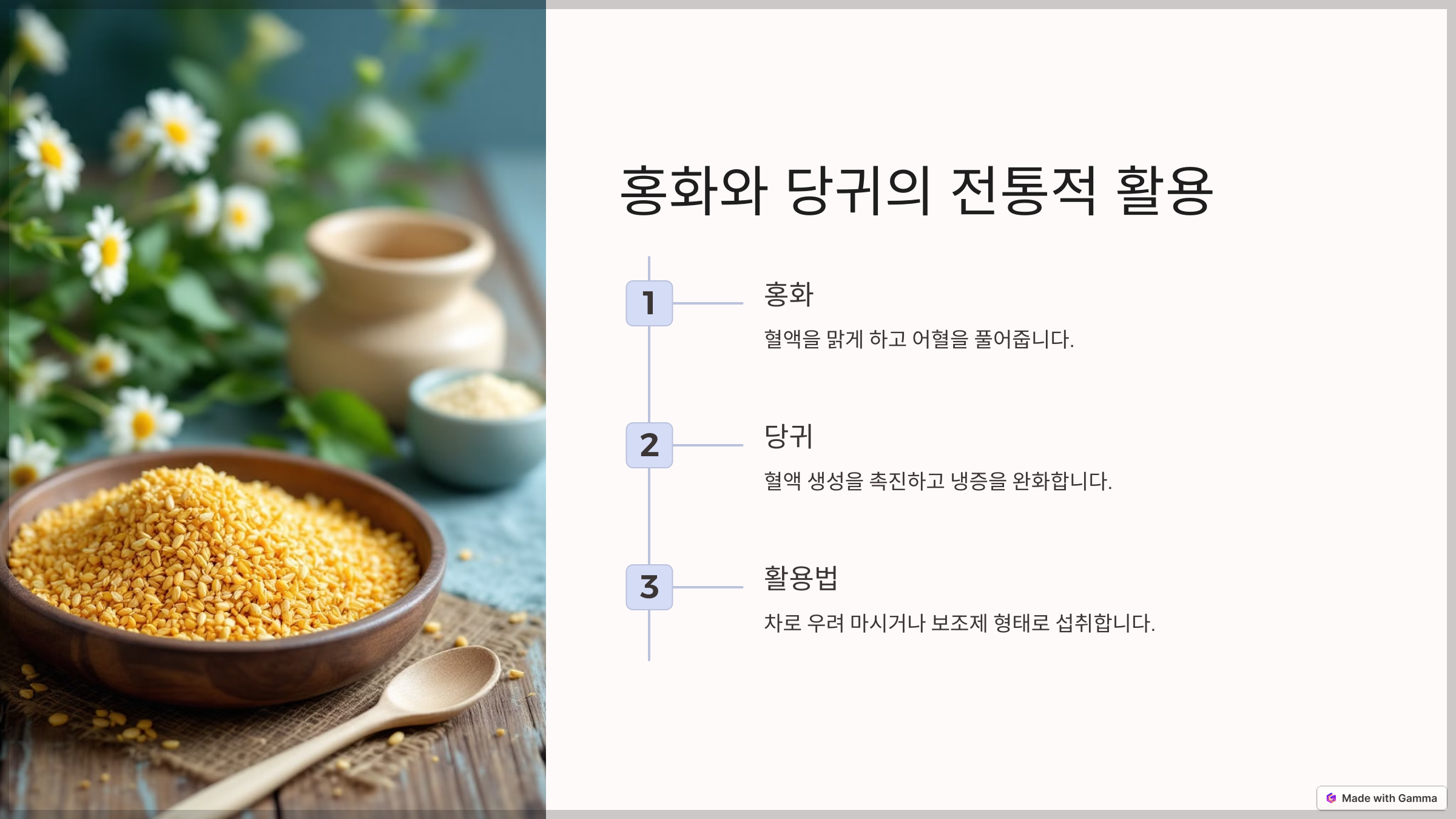 홍화와 당귀의 전통적 활용

1

홍화

혈액을 맑게 하고 어혈을 풀어줍니다.

2

당귀

혈액 생성을 촉진하고 냉증을 완화합니다.

3

활용법

차로 우려 마시거나 보조제 형태로 섭취합니다.

Made with Gamma